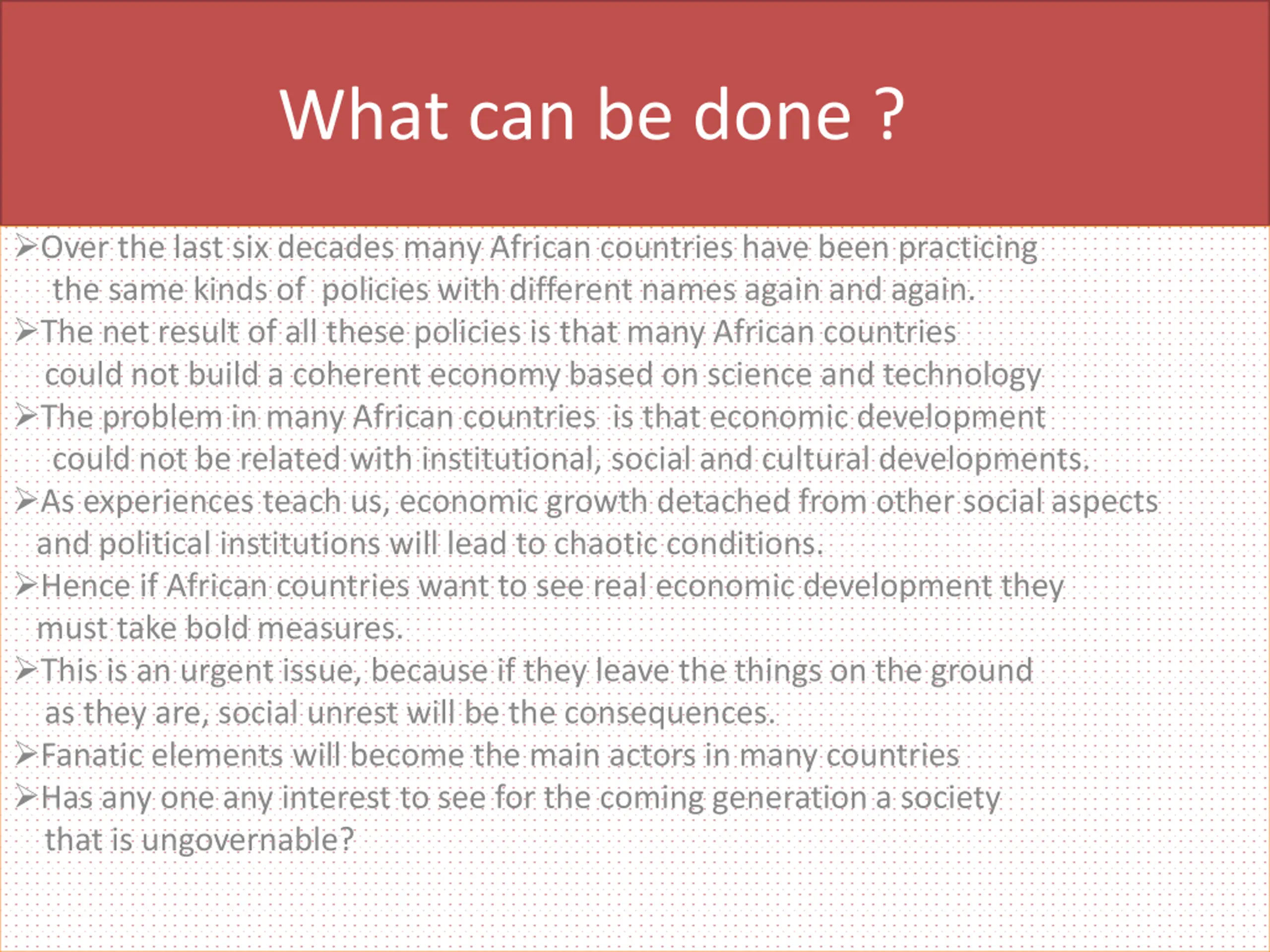 What can be done ?

➢Over the last six decades many African countries have been practicing the same kinds of policies with different names again and again.
➢The net result of all these policies is that many African countries could not build a coherent economy based on science and technology
➢The problem in many African countries is that economic development could not be related with institutional, social and cultural developments.
➢As experiences teach us, economic growth detached from other social aspects and political institutions will lead to chaotic conditions.
➢Hence if African countries want to see real economic development they must take bold measures.
➢This is an urgent issue, because if they leave the things on the ground as they are, social unrest will be the consequences.
➢Fanatic elements will become the main actors in many countries
➢Has any one any interest to see for the coming generation a society that is ungovernable?